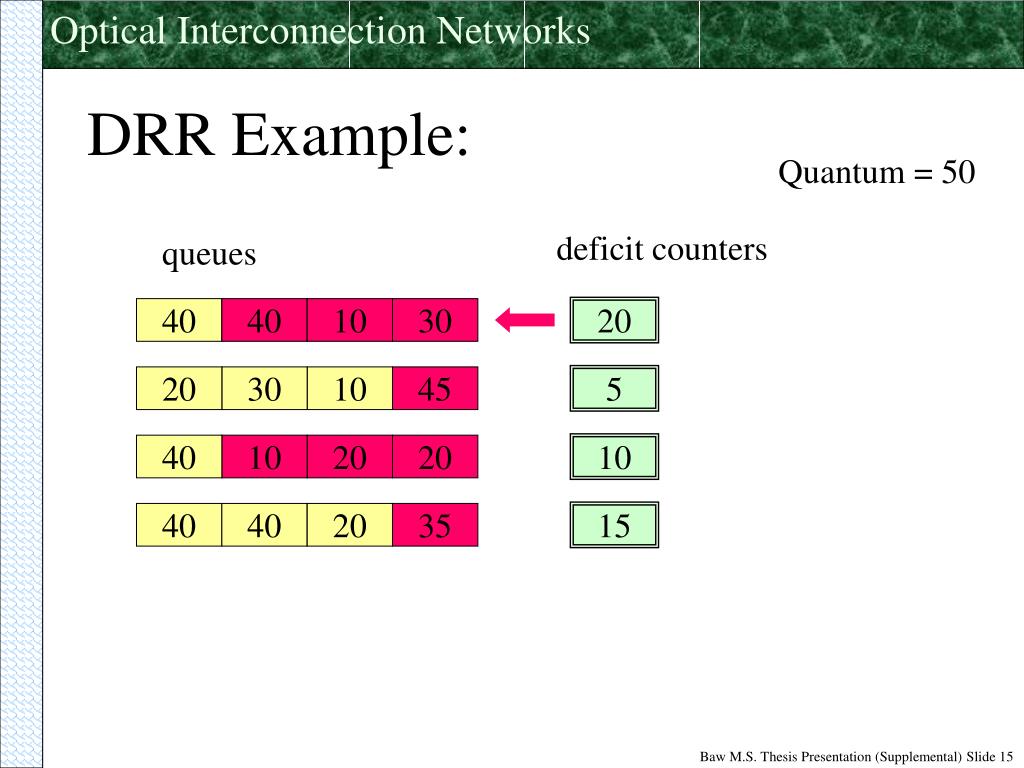 Optical Interconnection Networks

DRR Example:

Quantum = 50

queues

deficit counters

| 40 | 40 | 10 | 30 |
|---|---|---|---|
| 20 | 30 | 10 | 45 |
| 40 | 10 | 20 | 20 |
| 40 | 40 | 20 | 35 |

20

5

10

15

Baw M.S. Thesis Presentation (Supplemental) Slide 15